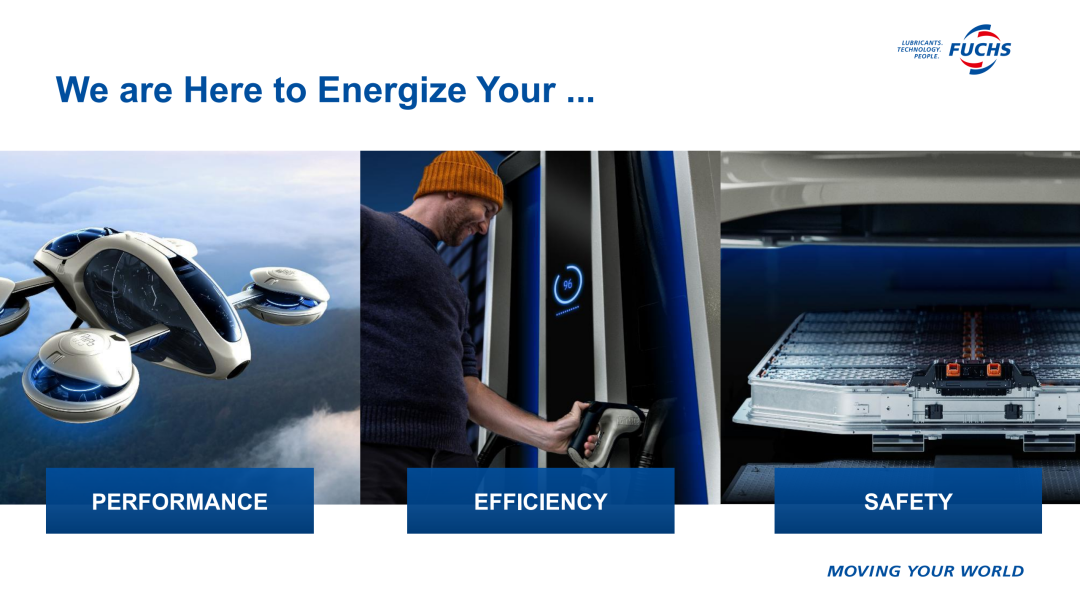 LUBRICANTS.
TECHNOLOGY.
PEOPLE.
FUCHS

We are Here to Energize Your ...

96

PERFORMANCE

EFFICIENCY

SAFETY

MOVING YOUR WORLD